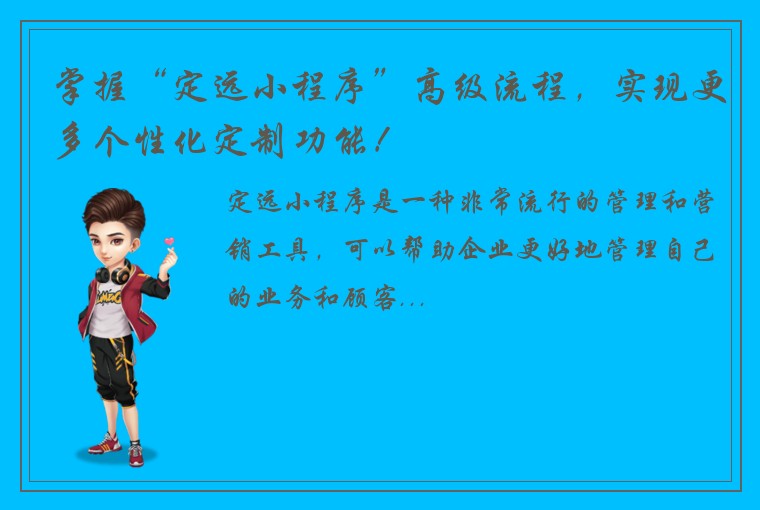 掌握“定远小程序”高级流程，实现更多个性化定制功能！

定远小程序是一种非常流行的管理和营销工具，可以帮助企业更好地管理自己的业务和顾客...